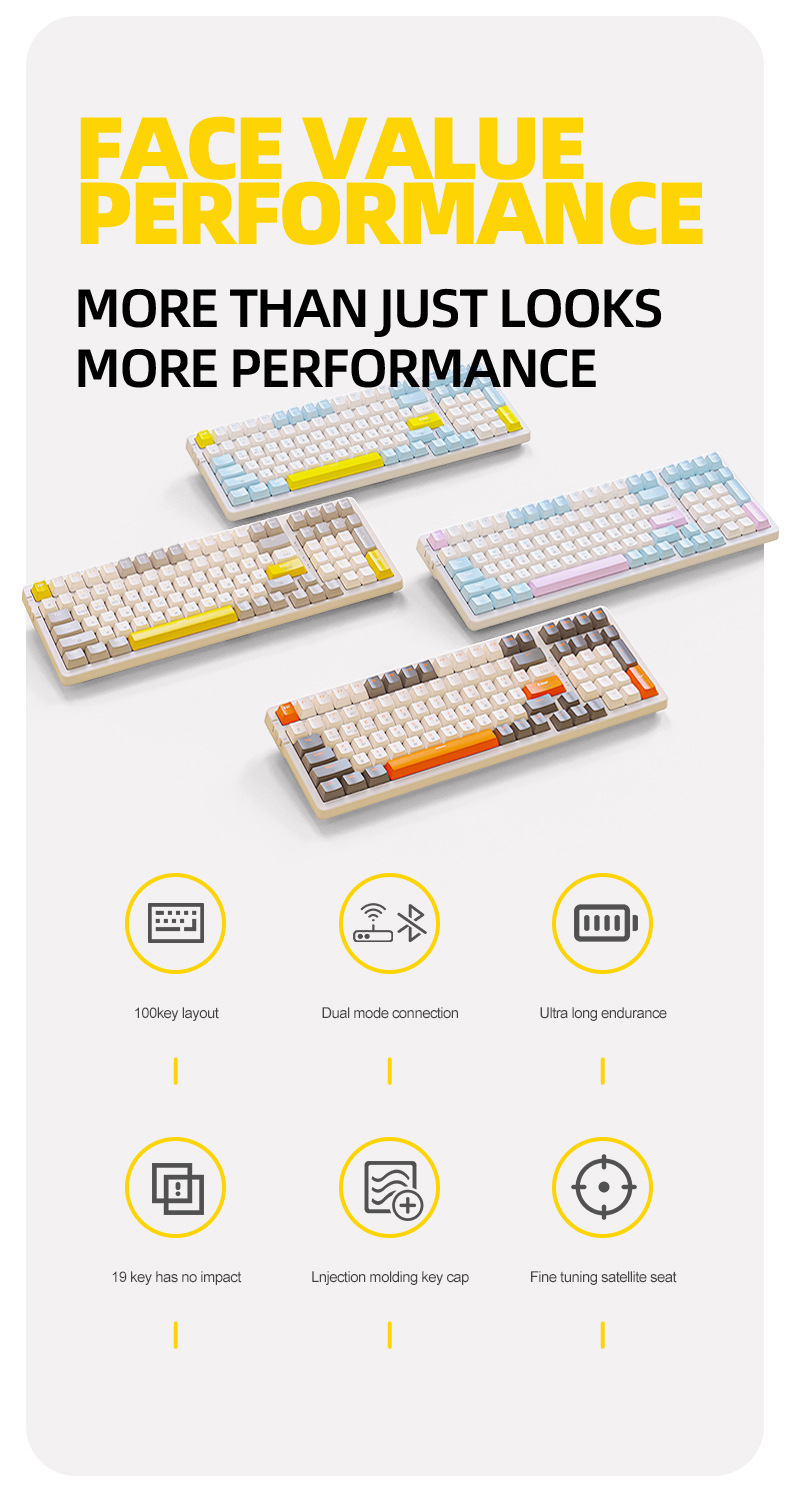 FACE VALUE
PERFORMANCE

MORE THAN JUST LOOKS
MORE PERFORMANCE

100key layout

Dual mode connection

Ultra long endurance

19 key has no impact

Lnjection molding key cap

Fine tuning satellite seat